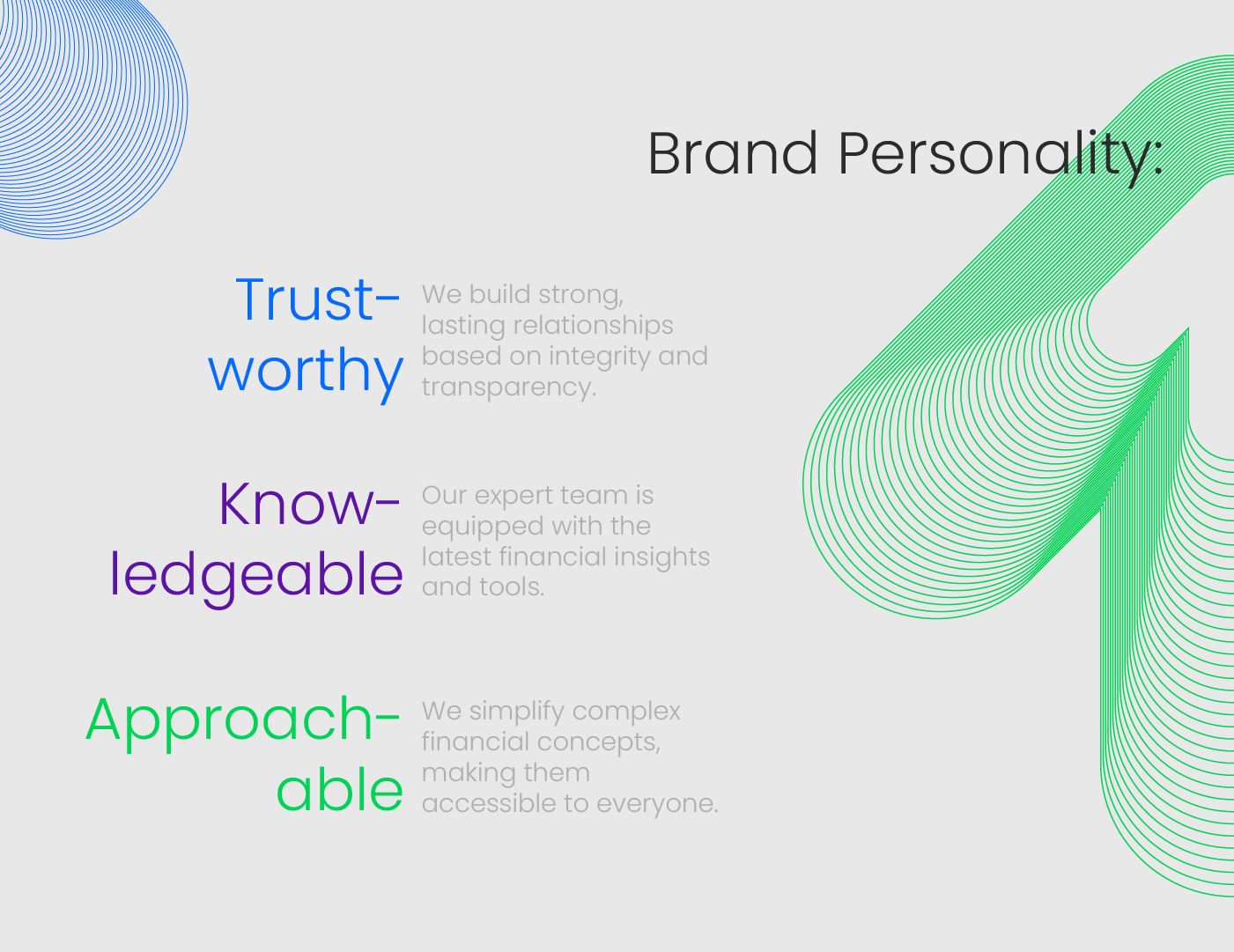 Brand Personality:

Trustworthy

We build strong, lasting relationships based on integrity and transparency.

Knowledgeable

Our expert team is equipped with the latest financial insights and tools.

Approachable

We simplify complex financial concepts, making them accessible to everyone.